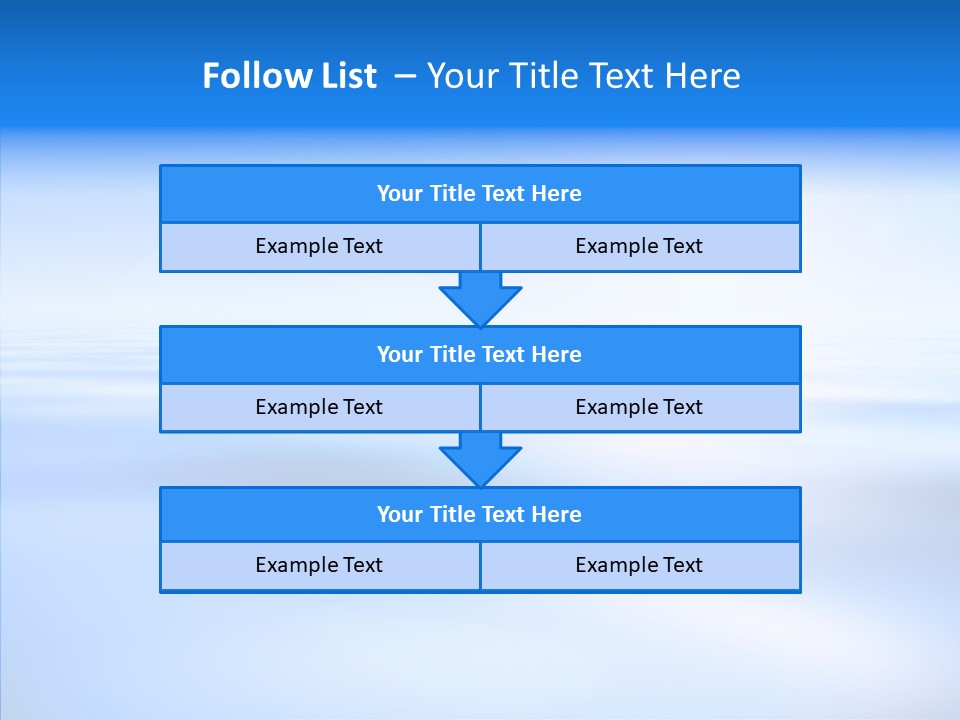 Follow List – Your Title Text Here

Your Title Text Here

Example Text

Example Text

Your Title Text Here

Example Text

Example Text

Your Title Text Here

Example Text

Example Text